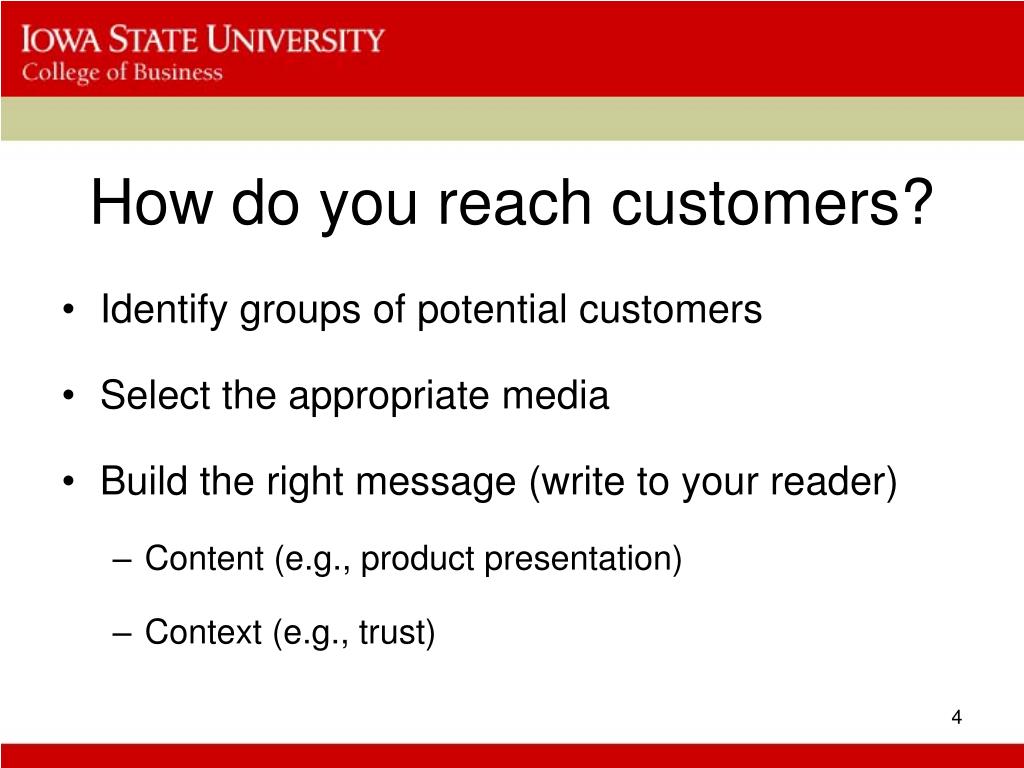 IOWA STATE UNIVERSITY
College of Business

How do you reach customers?

• Identify groups of potential customers

• Select the appropriate media

• Build the right message (write to your reader)

– Content (e.g., product presentation)

– Context (e.g., trust)

4